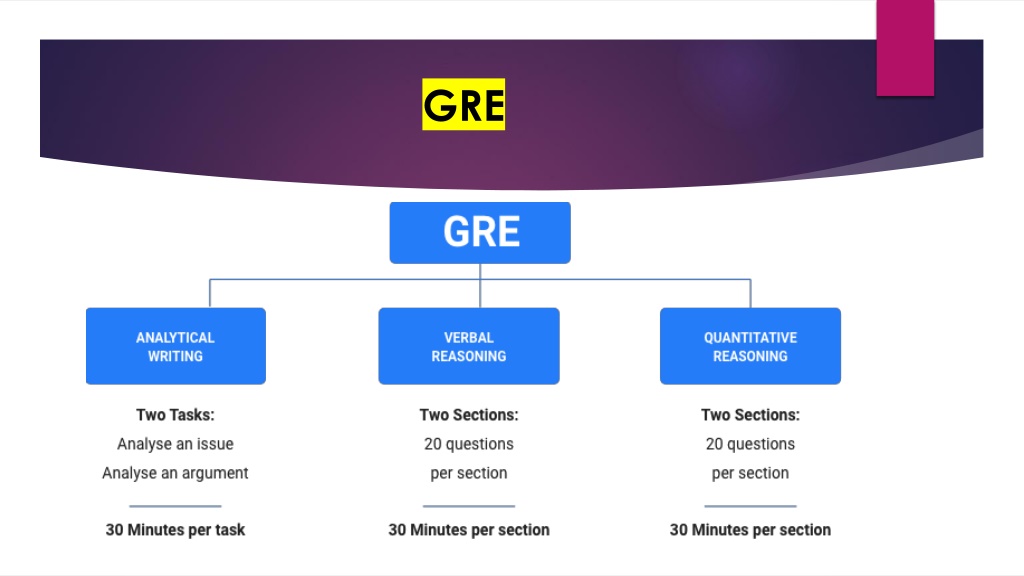 GRE

GRE

ANALYTICAL WRITING

Two Tasks:
Analyse an issue
Analyse an argument

30 Minutes per task

VERBAL REASONING

Two Sections:
20 questions
per section

30 Minutes per section

QUANTITATIVE REASONING

Two Sections:
20 questions
per section

30 Minutes per section